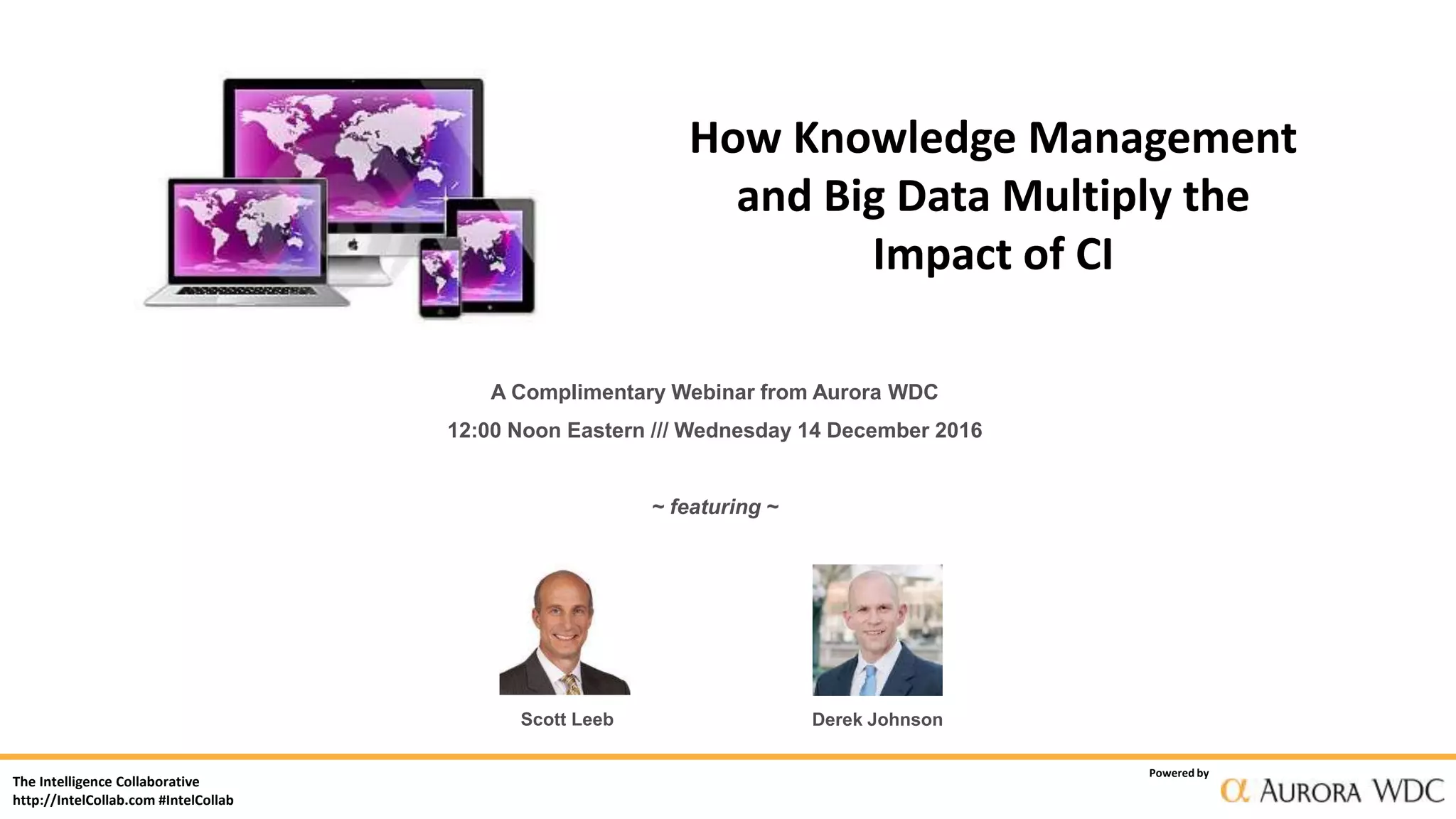 How Knowledge Management and Big Data Multiply the Impact of CI

A Complimentary Webinar from Aurora WDC

12:00 Noon Eastern /// Wednesday 14 December 2016

~ featuring ~

Scott Leeb

Derek Johnson

The Intelligence Collaborative
http://IntelCollab.com #IntelCollab

Powered by
α AURORA WDC